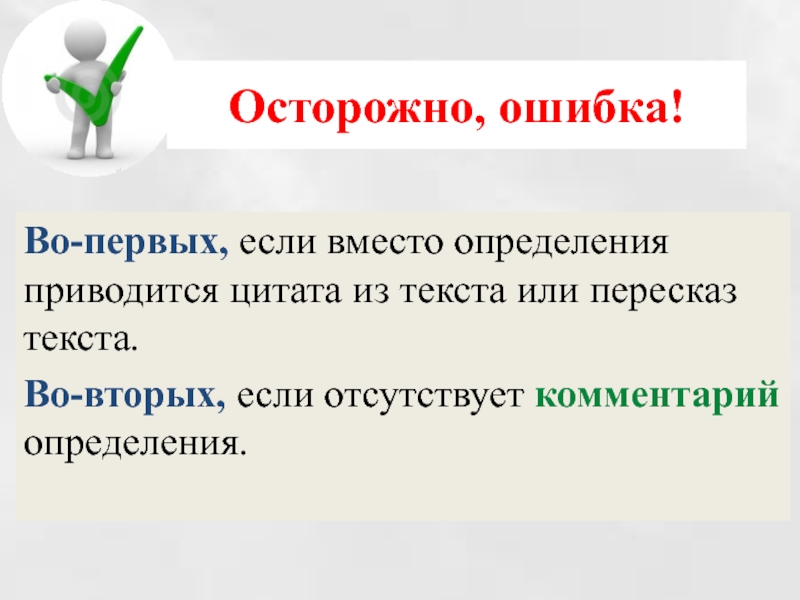 Осторожно, ошибка!

Во-первых, если вместо определения приводится цитата из текста или пересказ текста.

Во-вторых, если отсутствует комментарий определения.